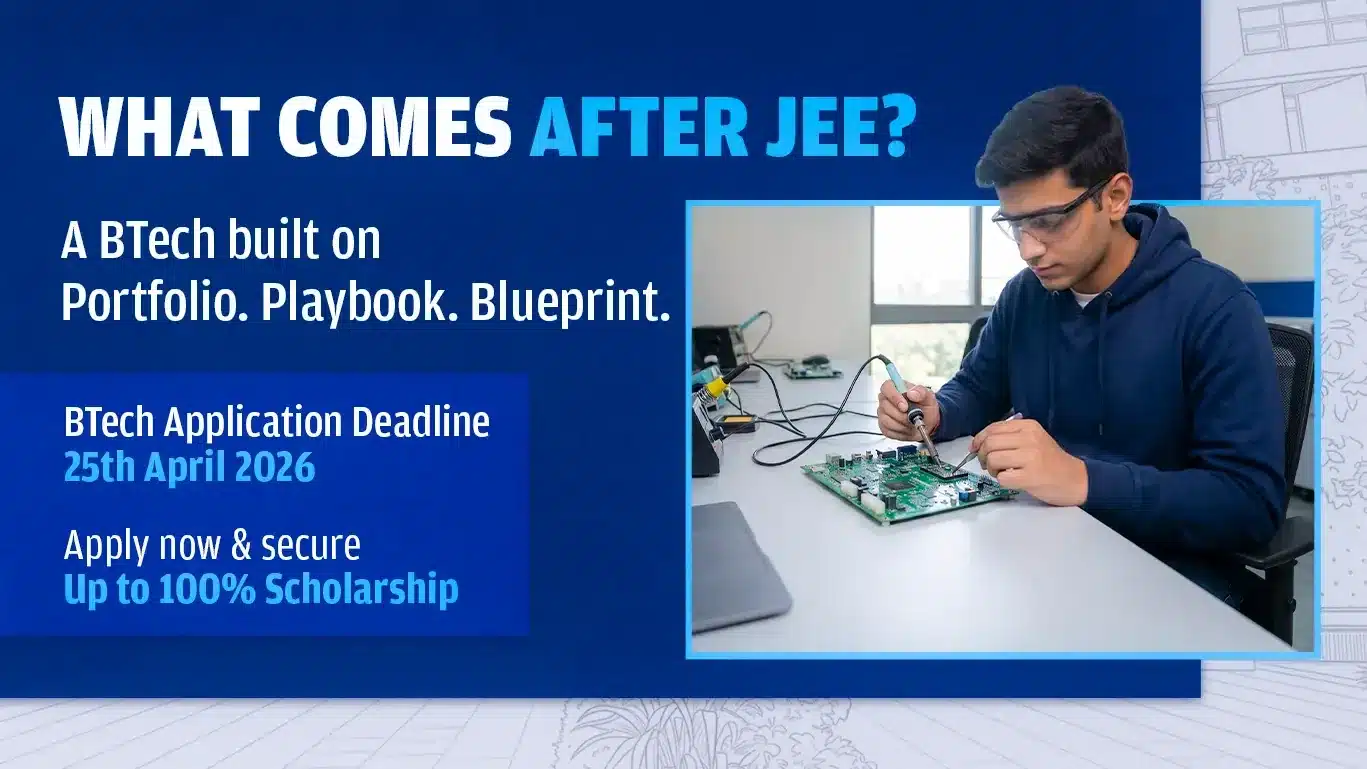 WHAT COMES AFTER JEE?

A BTech built on Portfolio. Playbook. Blueprint.

BTech Application Deadline
25th April 2026

Apply now & secure
Up to 100% Scholarship